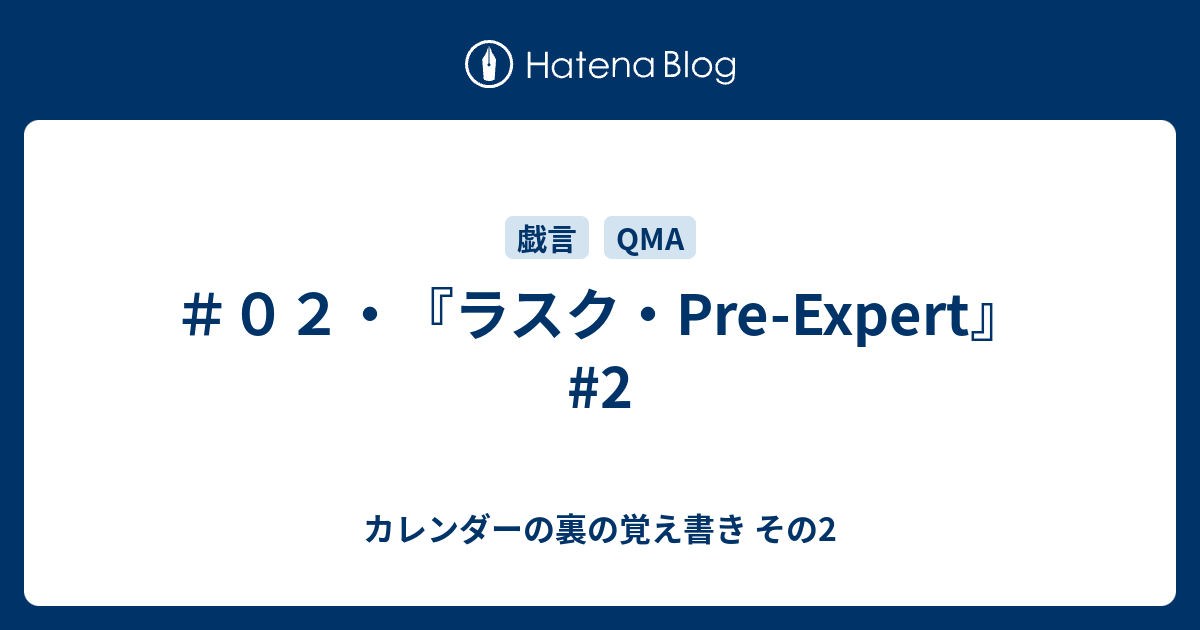 Hatena Blog

戯言 QMA

＃０２・『ラスク・Pre-Expert』#2

カレンダーの裏の覚え書き その2